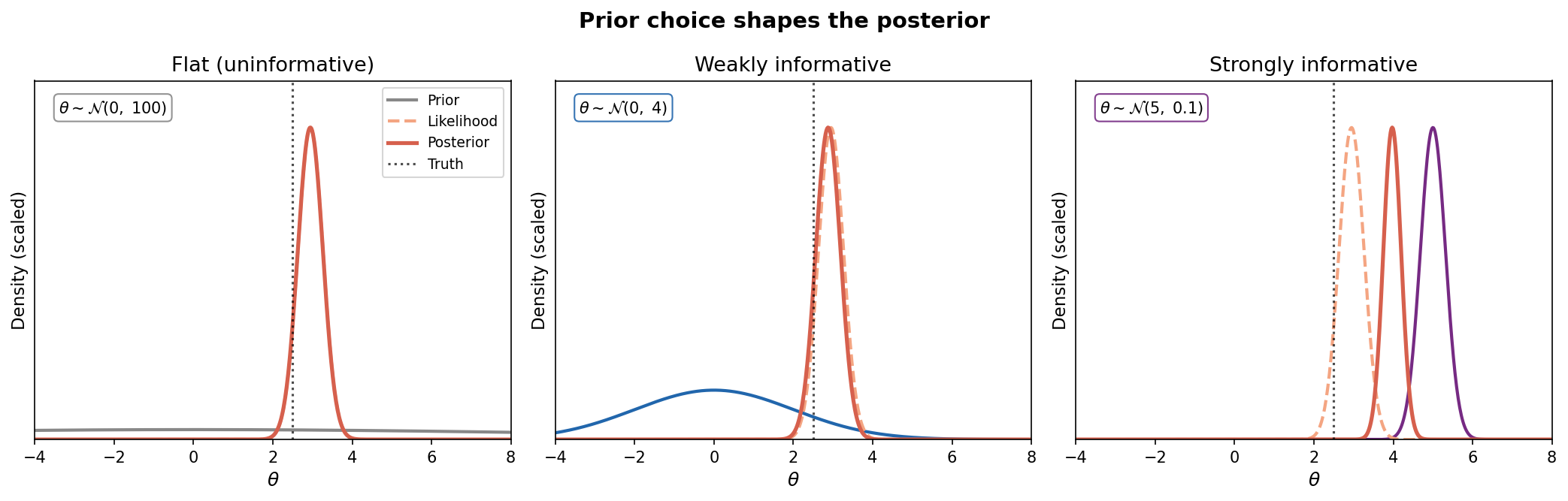 Prior choice shapes the posterior

Flat (uninformative)

$\theta \sim \mathcal{N}(0,\ 100)$

Prior
Likelihood
Posterior
Truth

Density (scaled)

−4 −2 0 2 4 6 8

$\theta$

Weakly informative

$\theta \sim \mathcal{N}(0,\ 4)$

Density (scaled)

−4 −2 0 2 4 6 8

$\theta$

Strongly informative

$\theta \sim \mathcal{N}(5,\ 0.1)$

Density (scaled)

−4 −2 0 2 4 6 8

$\theta$